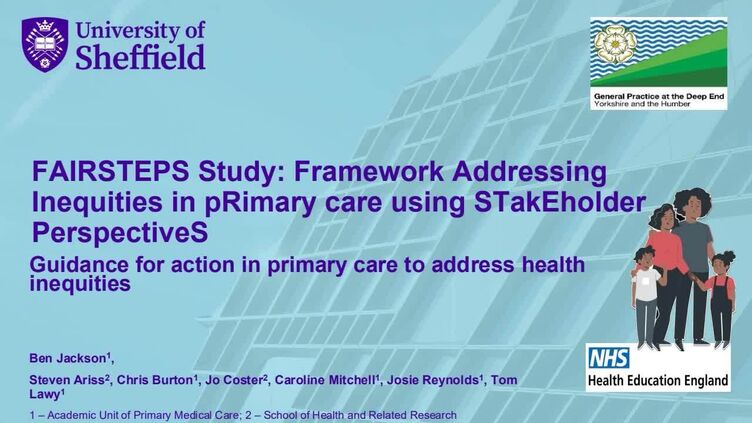 University of Sheffield

General Practice at the Deep End
Yorkshire and the Humber

FAIRSTEPS Study: Framework Addressing Inequities in pRimary care using STakEholder PerspectiveS

Guidance for action in primary care to address health inequities

Ben Jackson$^1$,

Steven Ariss$^2$, Chris Burton$^1$, Jo Coster$^2$, Caroline Mitchell$^1$, Josie Reynolds$^1$, Tom Lawy$^1$

1 – Academic Unit of Primary Medical Care; 2 – School of Health and Related Research

NHS
Health Education England